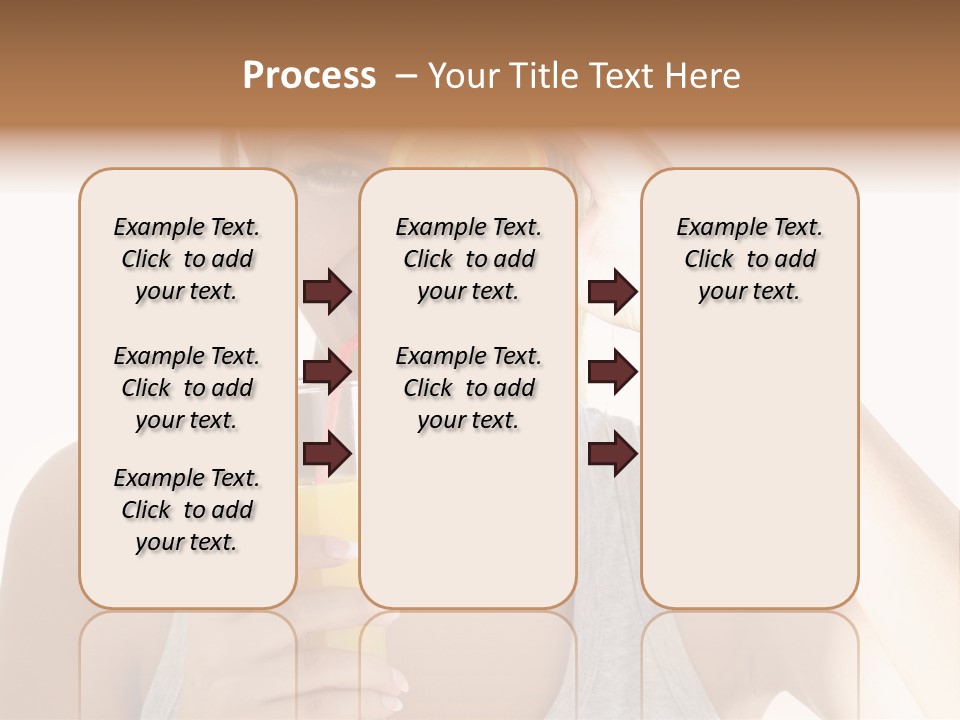 Process – Your Title Text Here

Example Text. Click to add your text.

Example Text. Click to add your text.

Example Text. Click to add your text.

Example Text. Click to add your text.

Example Text. Click to add your text.

Example Text. Click to add your text.